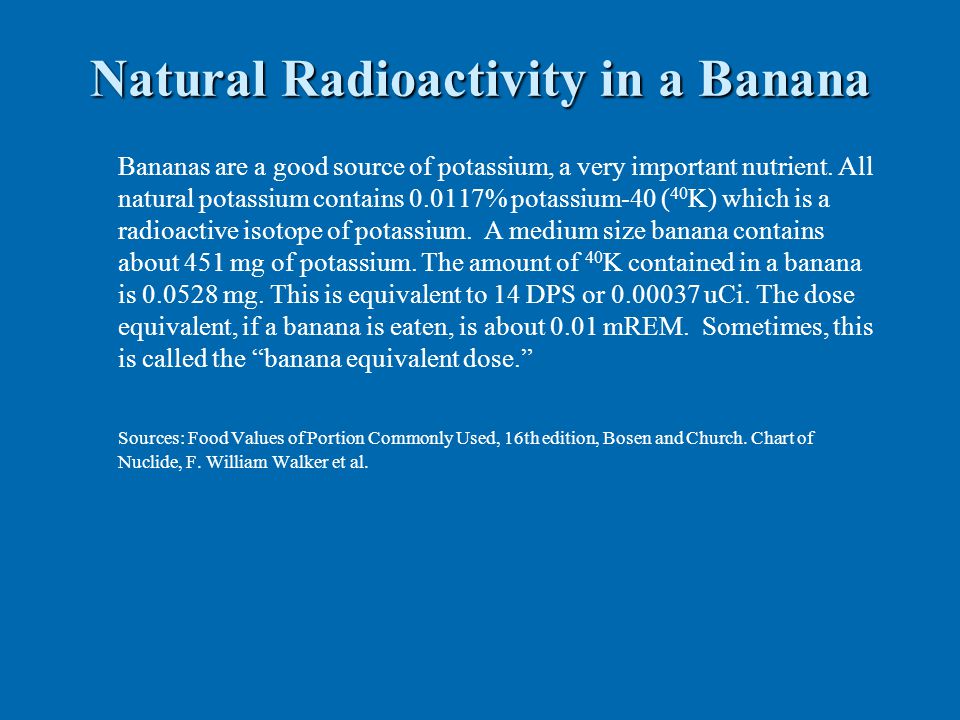 Natural Radioactivity in a Banana

Bananas are a good source of potassium, a very important nutrient. All natural potassium contains 0.0117% potassium-40 ($^{40}K$) which is a radioactive isotope of potassium.  A medium size banana contains about 451 mg of potassium. The amount of $^{40}K$ contained in a banana is 0.0528 mg. This is equivalent to 14 DPS or 0.00037 uCi. The dose equivalent, if a banana is eaten, is about 0.01 mREM.  Sometimes, this is called the “banana equivalent dose.”

Sources: Food Values of Portion Commonly Used, 16th edition, Bosen and Church. Chart of Nuclide, F. William Walker et al.